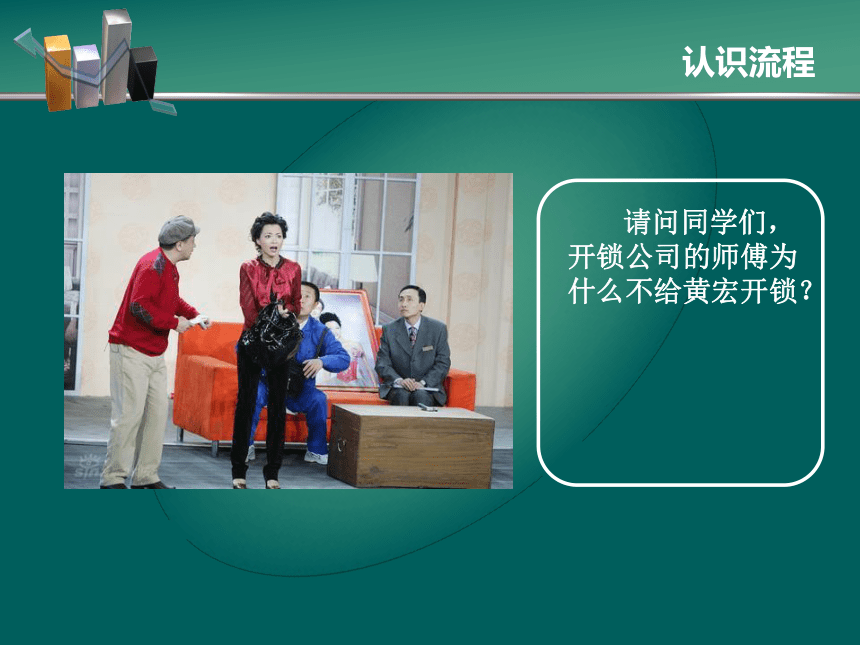 认识流程

请问同学们，开锁公司的师傅为什么不给黄宏开锁？